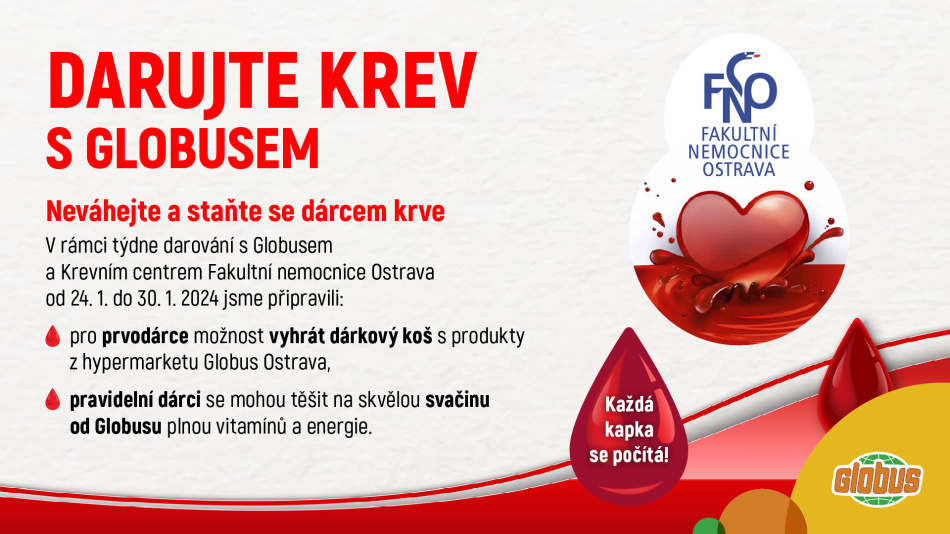 DARUJTE KREV
S GLOBUSEM

Neváhejte a staňte se dárcem krve

V rámci týdne darování s Globusem a Krevním centrem Fakultní nemocnice Ostrava od 24. 1. do 30. 1. 2024 jsme připravili:

pro prvodárce možnost vyhrát dárkový koš s produkty z hypermarketu Globus Ostrava,

pravidelní dárci se mohou těšit na skvělou svačinu od Globusu plnou vitamínů a energie.

FNO
FAKULTNÍ NEMOCNICE OSTRAVA

Každá kapka se počítá!

Globus